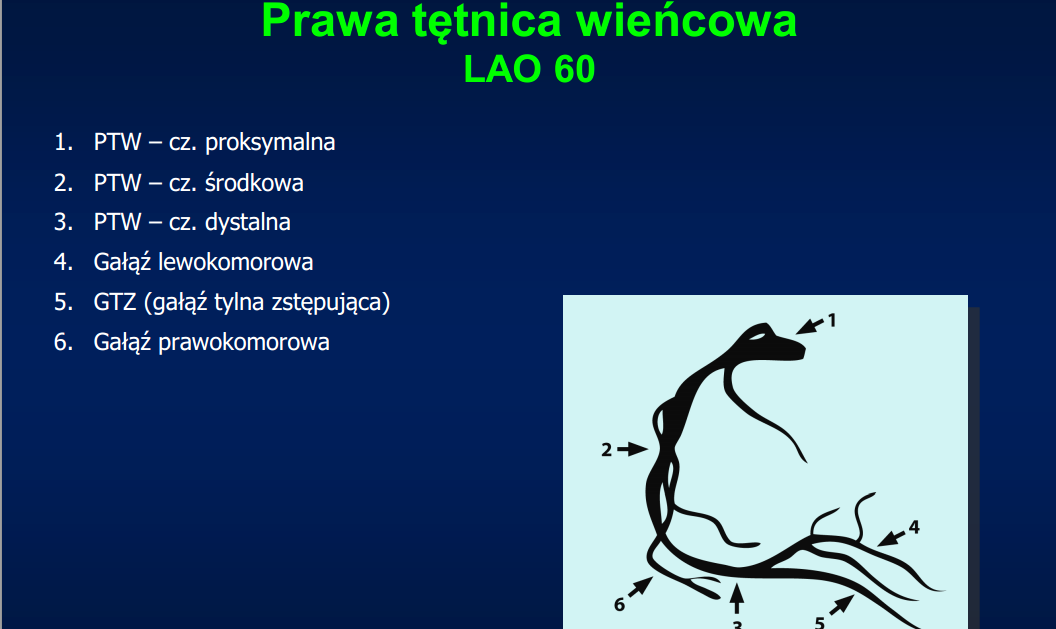 Prawa tętnica wieńcowa
LAO 60

1. PTW – cz. proksymalna
2. PTW – cz. środkowa
3. PTW – cz. dystalna
4. Gałąź lewokomorowa
5. GTZ (gałąź tylna zstępująca)
6. Gałąź prawokomorowa

1
2
4
6
3
5